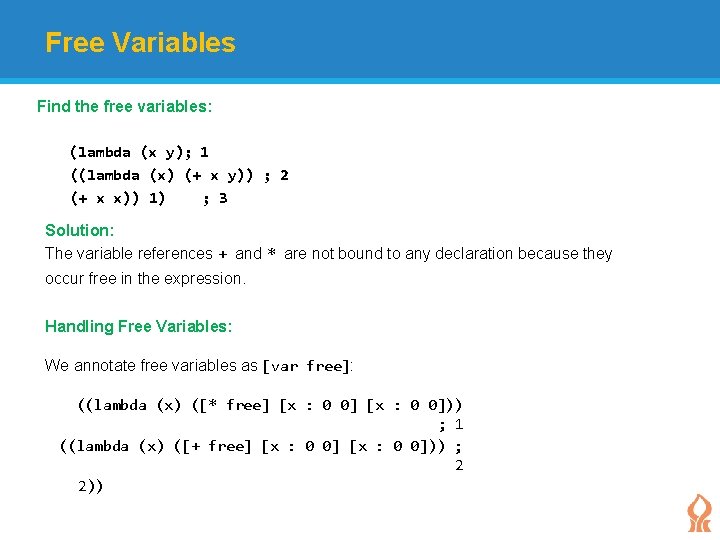 Free Variables

Find the free variables:

(lambda (x y); 1
((lambda (x) (+ x y)) ; 2
(+ x x)) 1)    ; 3

Solution:
The variable references + and * are not bound to any declaration because they occur free in the expression.

Handling Free Variables:

We annotate free variables as [var free]:

((lambda (x) ([* free] [x : 0 0] [x : 0 0]))
; 1
((lambda (x) ([+ free] [x : 0 0] [x : 0 0])) ;
2
2))